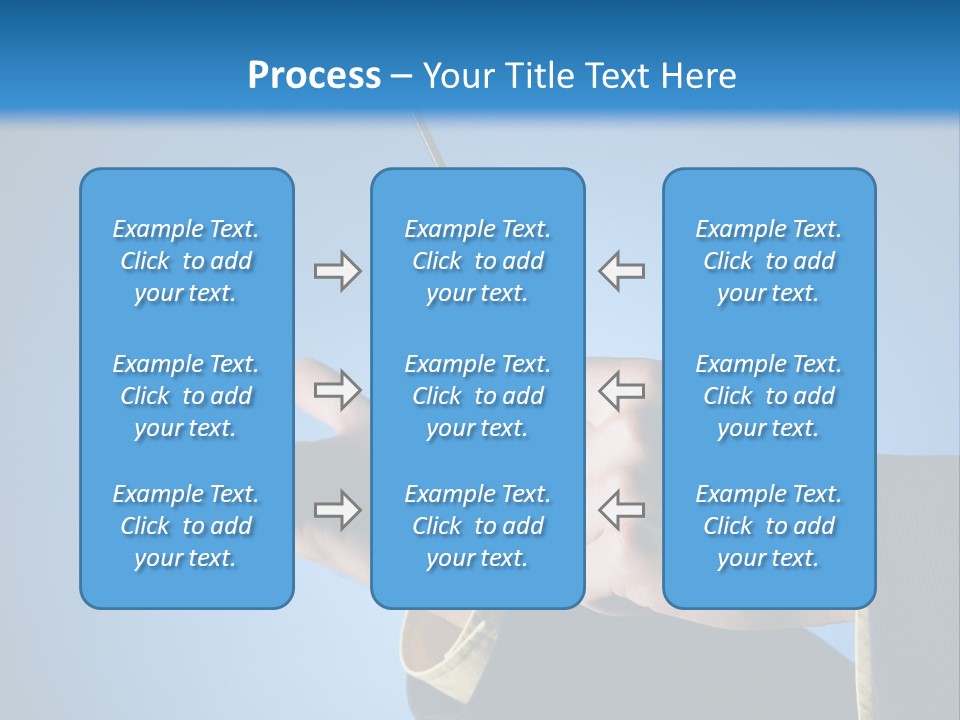 Process – Your Title Text Here

Example Text. Click to add your text.

Example Text. Click to add your text.

Example Text. Click to add your text.

Example Text. Click to add your text.

Example Text. Click to add your text.

Example Text. Click to add your text.

Example Text. Click to add your text.

Example Text. Click to add your text.

Example Text. Click to add your text.